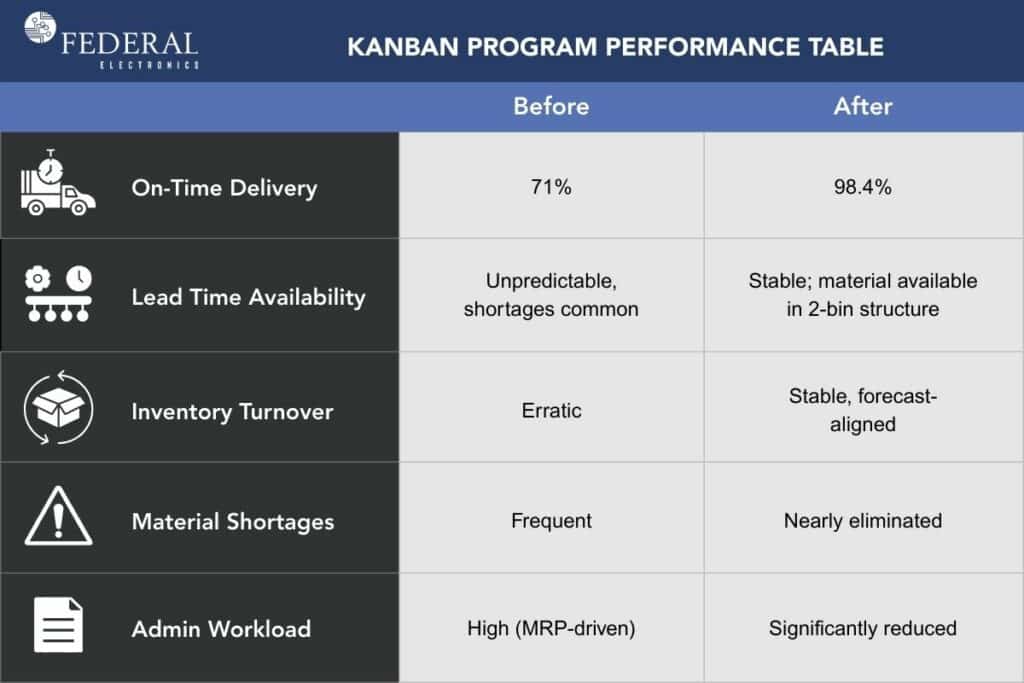 FEDERAL
ELECTRONICS

KANBAN PROGRAM PERFORMANCE TABLE

| | Before | After |
|---|---|---|
| On-Time Delivery | 71% | 98.4% |
| Lead Time Availability | Unpredictable, shortages common | Stable; material available in 2-bin structure |
| Inventory Turnover | Erratic | Stable, forecast-aligned |
| Material Shortages | Frequent | Nearly eliminated |
| Admin Workload | High (MRP-driven) | Significantly reduced |